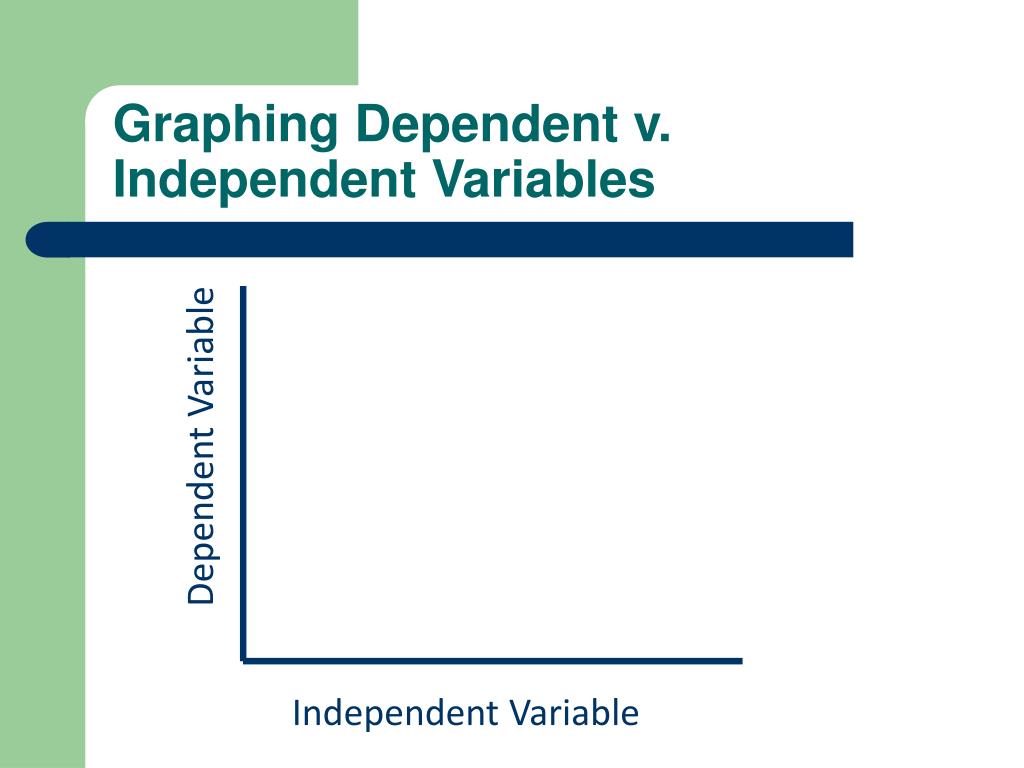 Graphing Dependent v. Independent Variables

Dependent Variable

Independent Variable